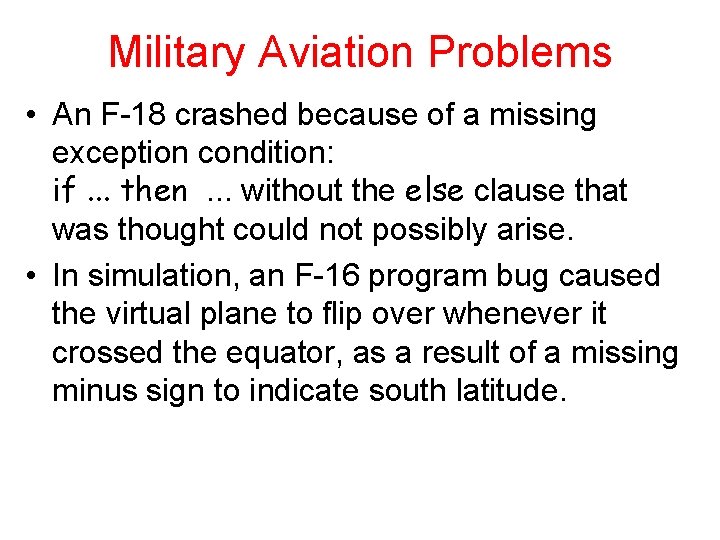 Military Aviation Problems

• An F-18 crashed because of a missing exception condition:
if ... then ... without the else clause that was thought could not possibly arise.

• In simulation, an F-16 program bug caused the virtual plane to flip over whenever it crossed the equator, as a result of a missing minus sign to indicate south latitude.